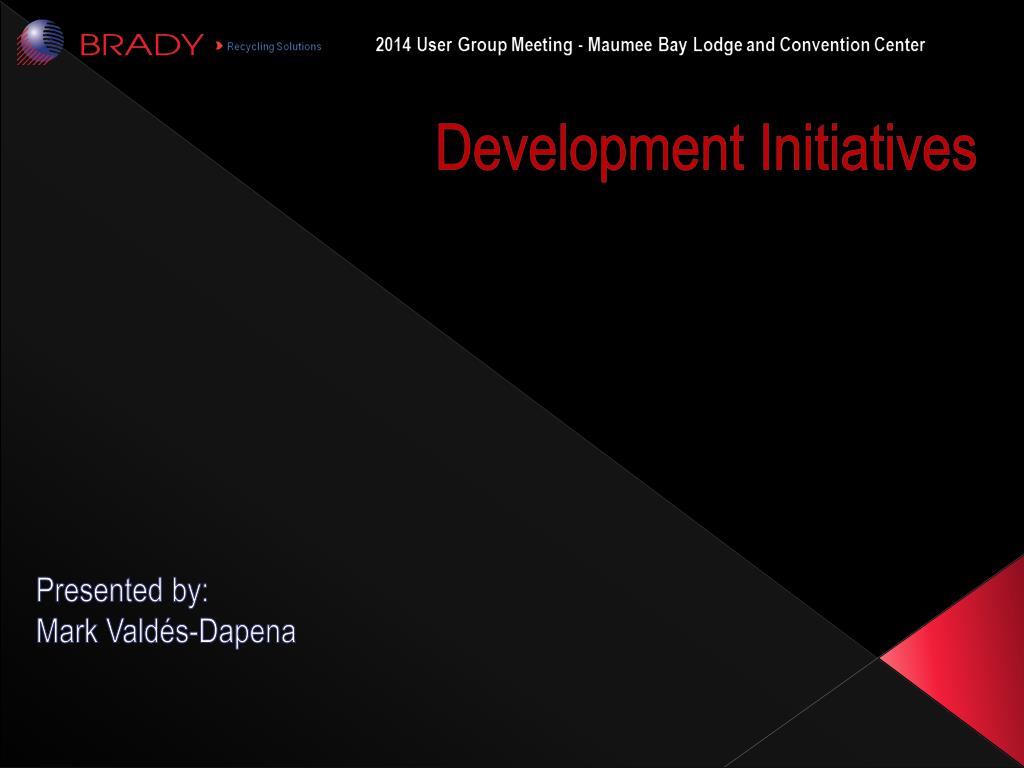 BRADY Recycling Solutions

2014 User Group Meeting - Maumee Bay Lodge and Convention Center

Development Initiatives

Presented by:
Mark Valdés-Dapena